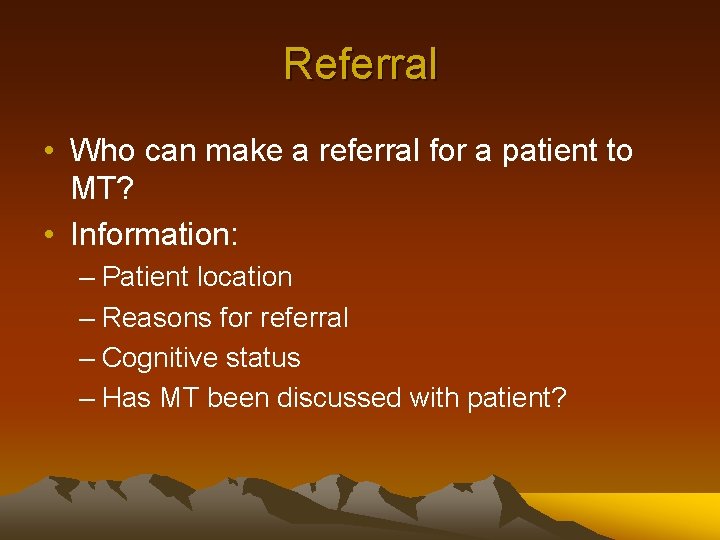 Referral

• Who can make a referral for a patient to MT?
• Information:
– Patient location
– Reasons for referral
– Cognitive status
– Has MT been discussed with patient?